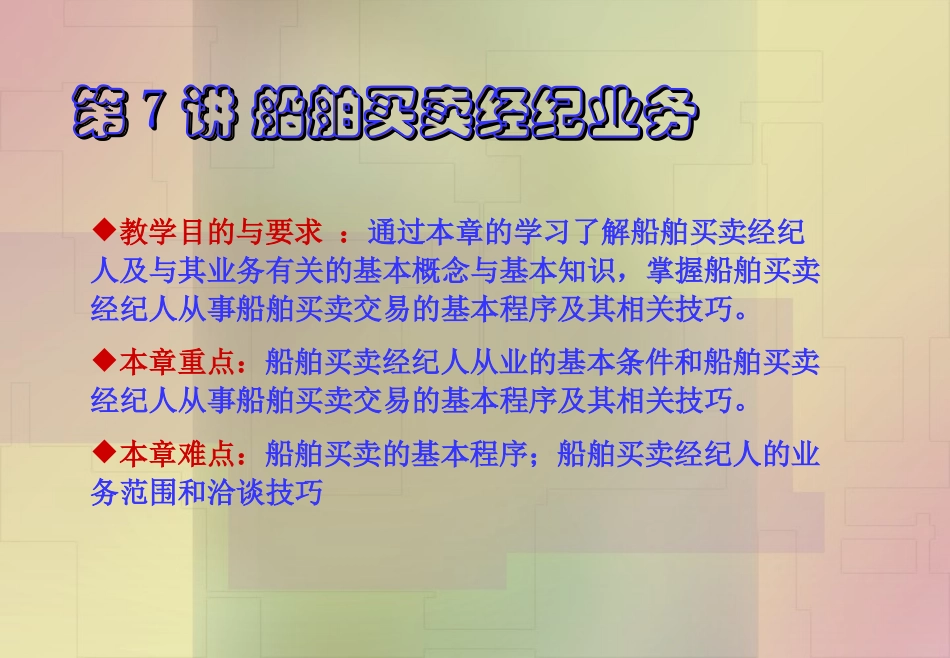 第 7 讲 船舶买卖经纪业务

◆教学目的与要求 ：通过本章的学习了解船舶买卖经纪人及与其业务有关的基本概念与基本知识，掌握船舶买卖经纪人从事船舶买卖交易的基本程序及其相关技巧。

◆本章重点：船舶买卖经纪人从业的基本条件和船舶买卖经纪人从事船舶买卖交易的基本程序及其相关技巧。

◆本章难点：船舶买卖的基本程序；船舶买卖经纪人的业务范围和洽谈技巧